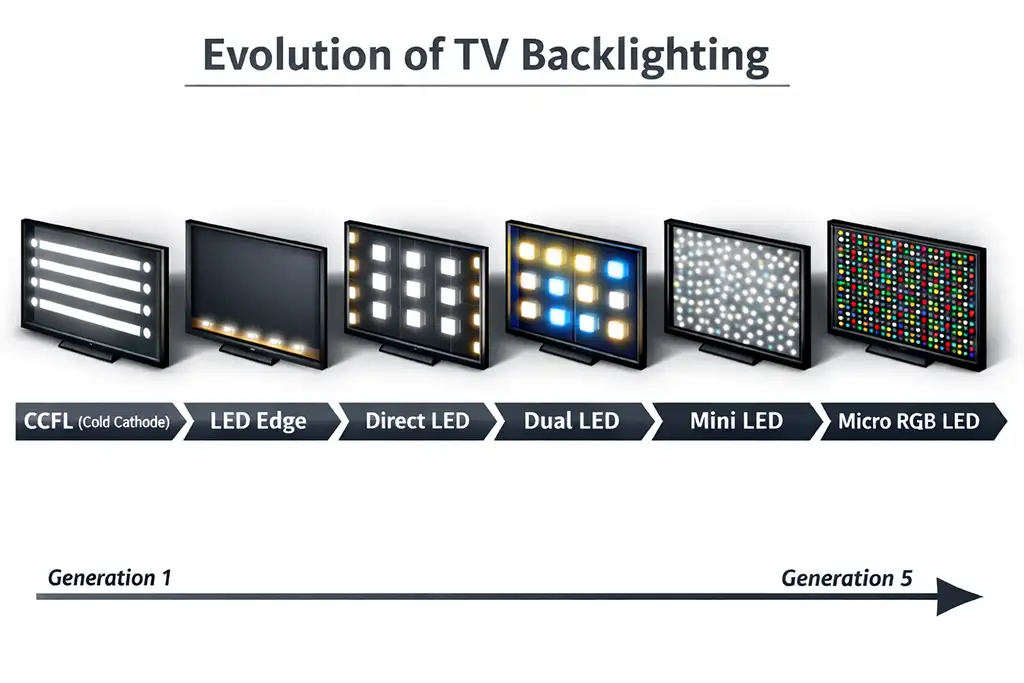 Evolution of TV Backlighting

CCFL (Cold Cathode)

LED Edge

Direct LED

Dual LED

Mini LED

Micro RGB LED

Generation 1

Generation 5